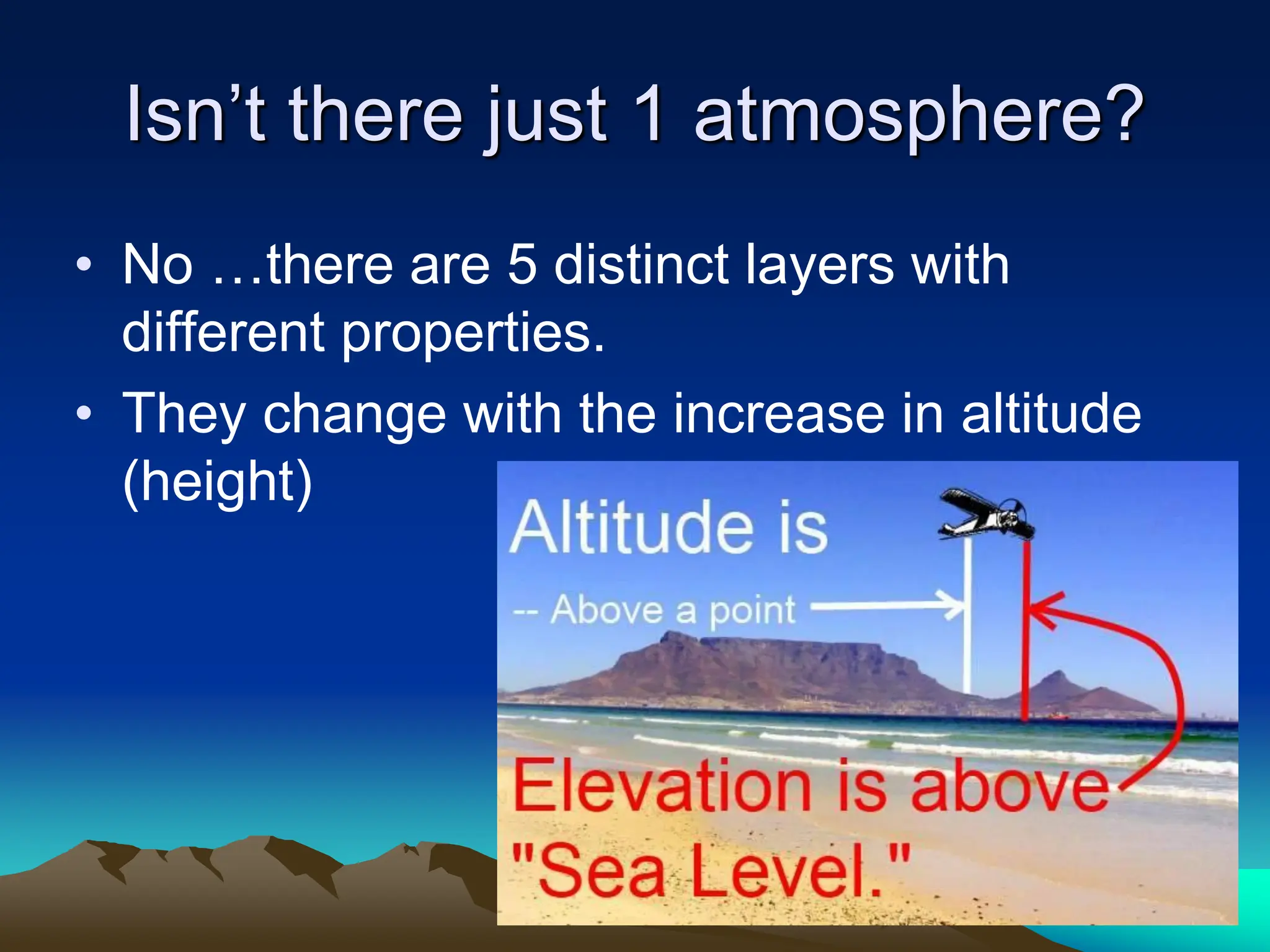 Isn’t there just 1 atmosphere?

• No …there are 5 distinct layers with different properties.

• They change with the increase in altitude (height)

Altitude is

-- Above a point

Elevation is above "Sea Level."